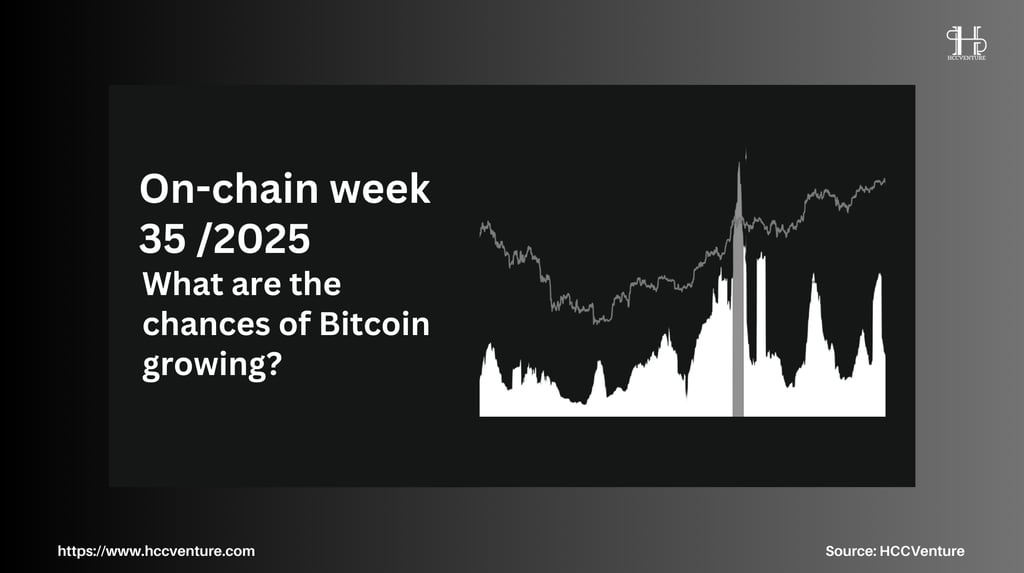 HCCVENTURE

On-chain week 35 /2025

What are the chances of Bitcoin growing?

https://www.hccventure.com

Source: HCCVenture